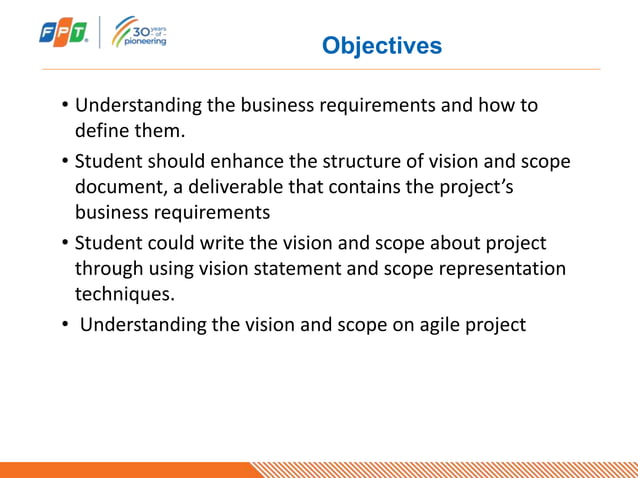 FPT 30 years of pioneering

Objectives

• Understanding the business requirements and how to define them.

• Student should enhance the structure of vision and scope document, a deliverable that contains the project's business requirements

• Student could write the vision and scope about project through using vision statement and scope representation techniques.

• Understanding the vision and scope on agile project